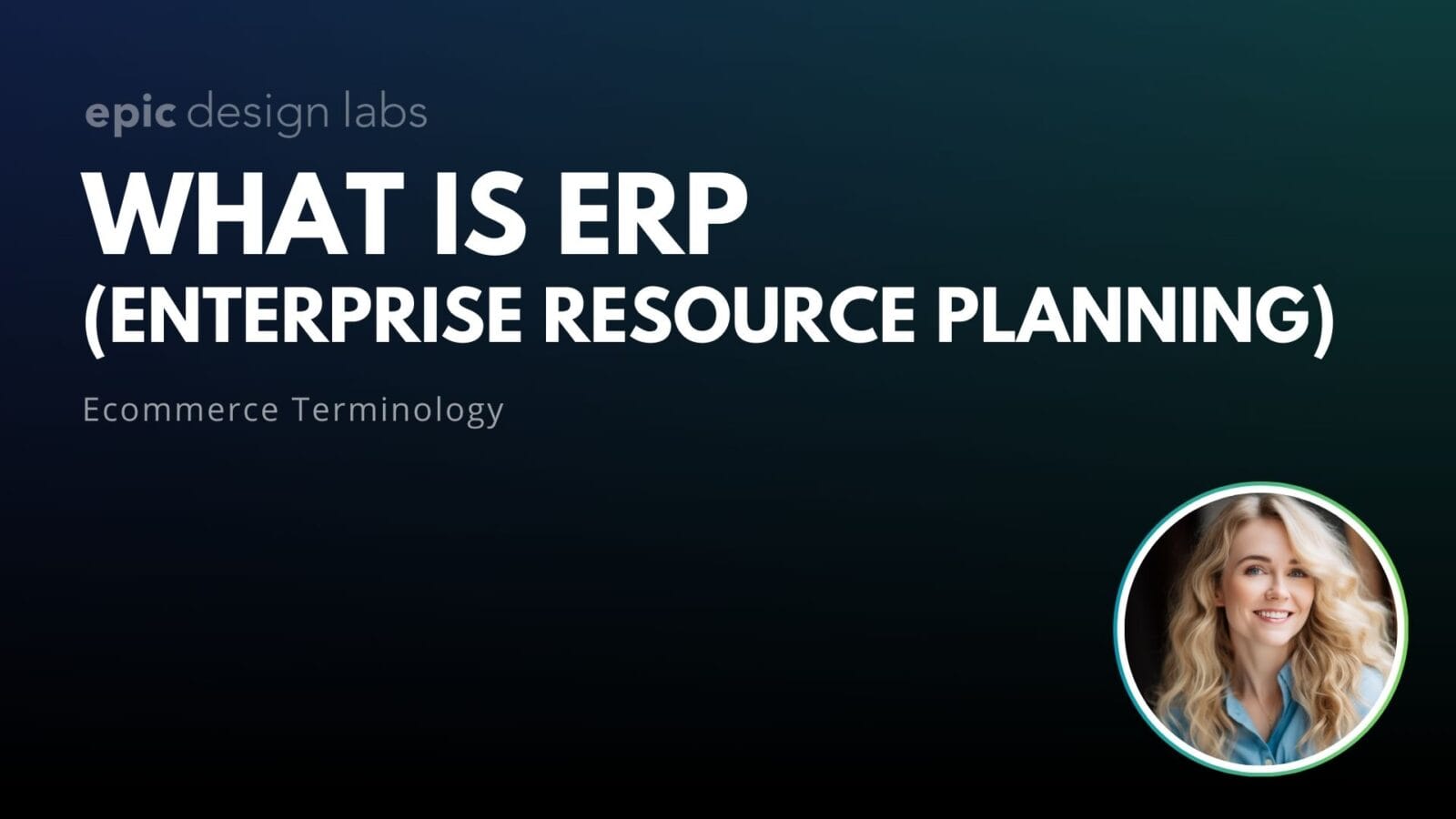 epic design labs

WHAT IS ERP
(ENTERPRISE RESOURCE PLANNING)

Ecommerce Terminology